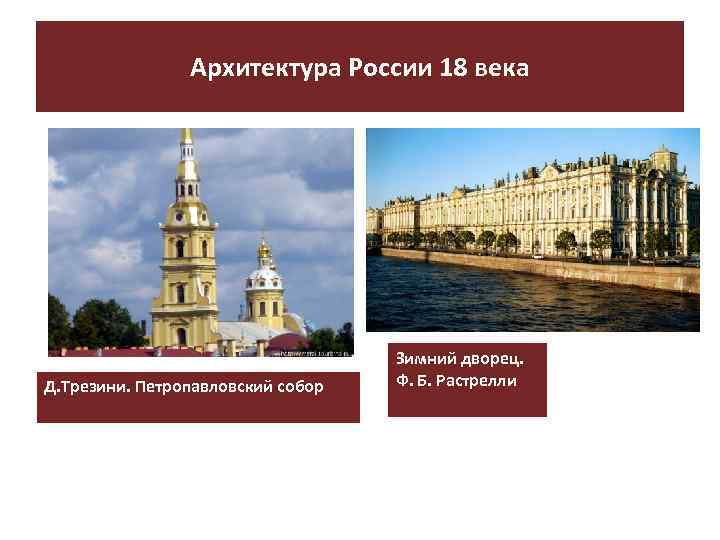 Архитектура России 18 века

Д.Трезини. Петропавловский собор

Зимний дворец.
Ф. Б. Растрелли